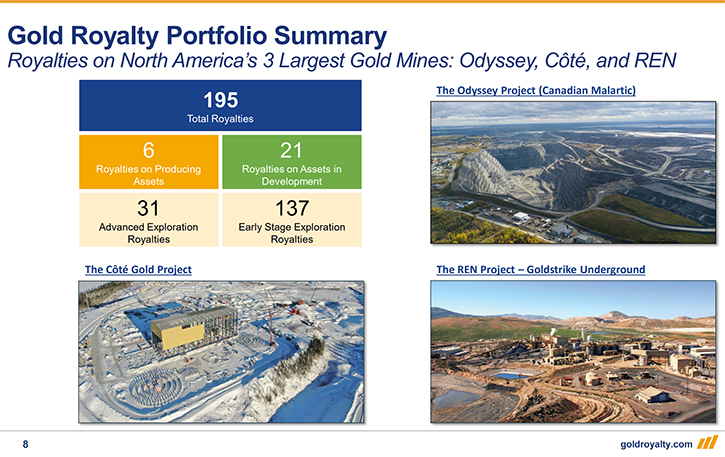 Gold Royalty Portfolio Summary

Royalties on North America's 3 Largest Gold Mines: Odyssey, Côté, and REN

195
Total Royalties

6
Royalties on Producing Assets

21
Royalties on Assets in Development

31
Advanced Exploration Royalties

137
Early Stage Exploration Royalties

The Odyssey Project (Canadian Malartic)

The Côté Gold Project

The REN Project – Goldstrike Underground

8

goldroyalty.com